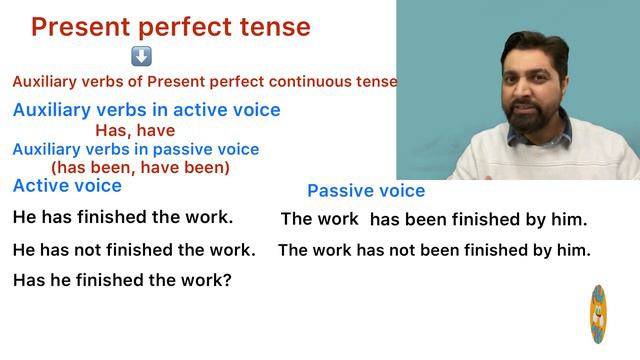 Present perfect tense

Auxiliary verbs of Present perfect continuous tense

Auxiliary verbs in active voice
Has, have
Auxiliary verbs in passive voice
(has been, have been)

Active voice

He has finished the work.

He has not finished the work.

Has he finished the work?

Passive voice

The work has been finished by him.

The work has not been finished by him.